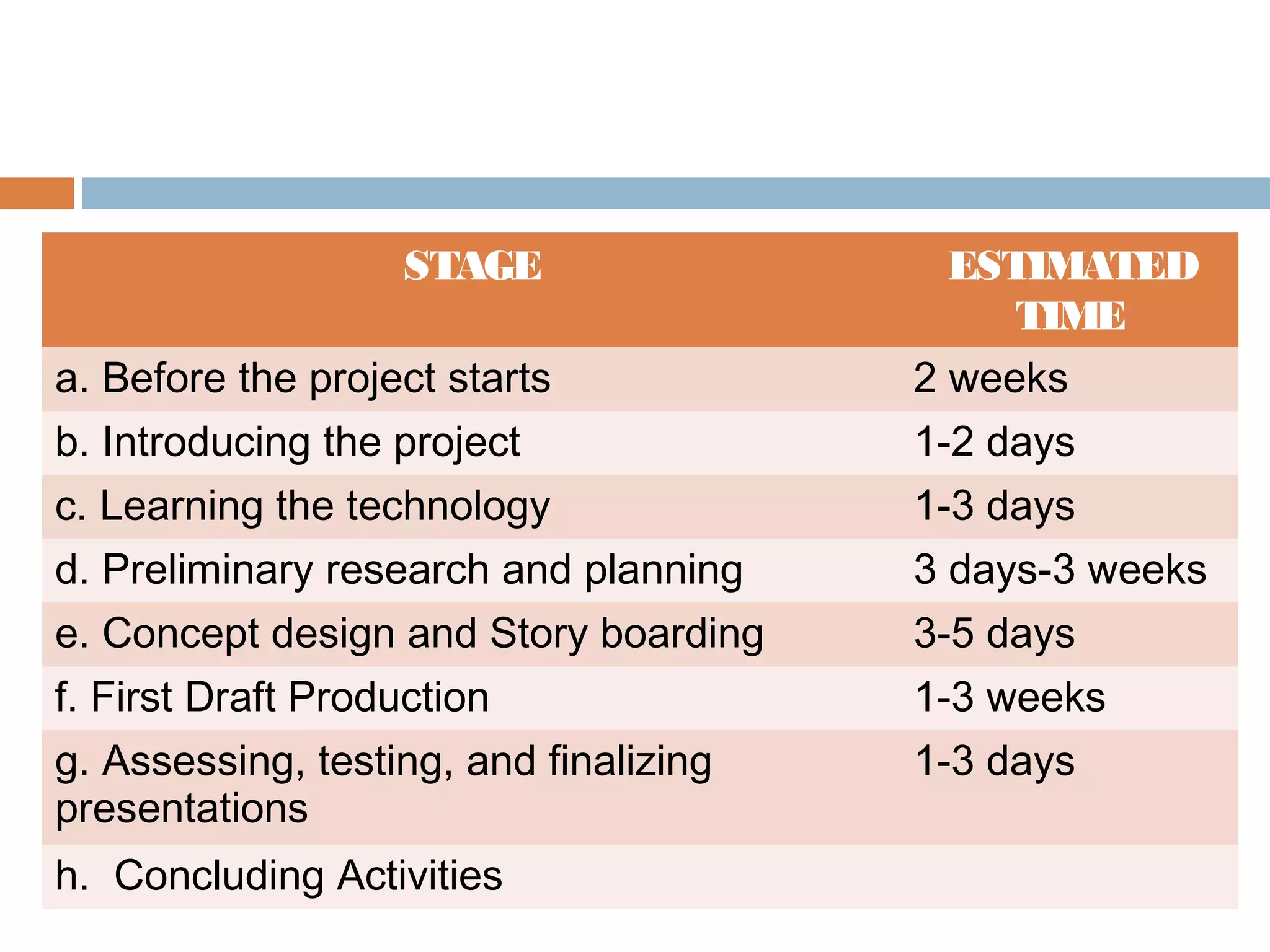 | STAGE | ESTIMATED TIME |
|---|---|
| a. Before the project starts | 2 weeks |
| b. Introducing the project | 1-2 days |
| c. Learning the technology | 1-3 days |
| d. Preliminary research and planning | 3 days-3 weeks |
| e. Concept design and Story boarding | 3-5 days |
| f. First Draft Production | 1-3 weeks |
| g. Assessing, testing, and finalizing presentations | 1-3 days |
| h. Concluding Activities | |